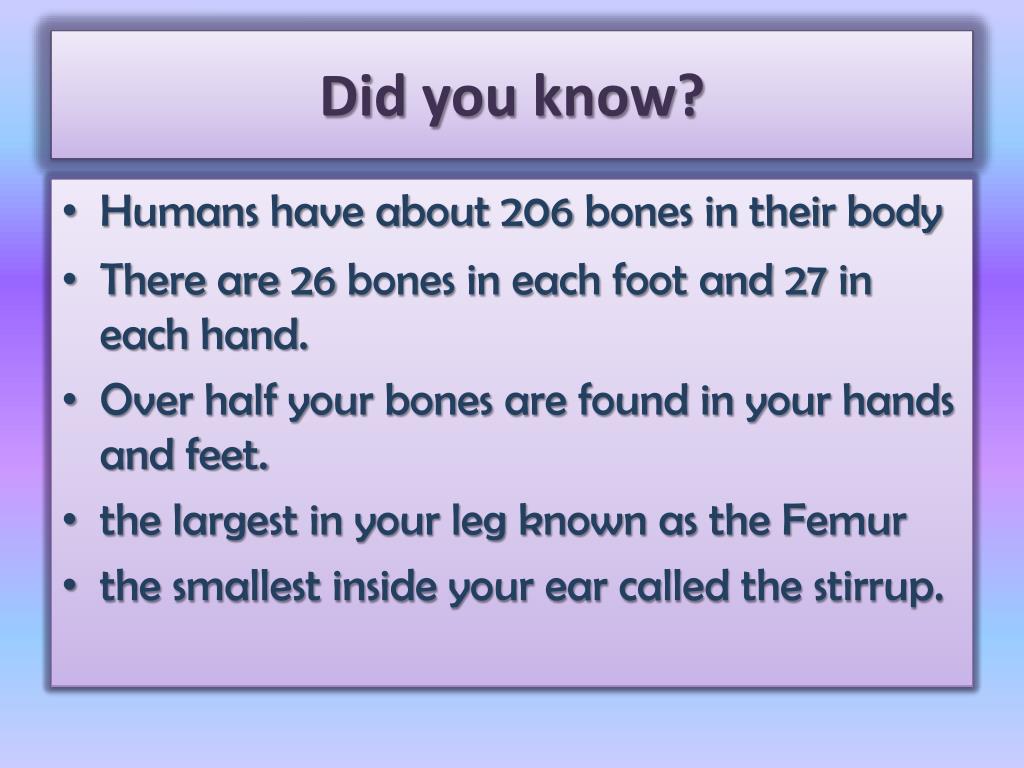 Did you know?

• Humans have about 206 bones in their body
• There are 26 bones in each foot and 27 in each hand.
• Over half your bones are found in your hands and feet.
• the largest in your leg known as the Femur
• the smallest inside your ear called the stirrup.